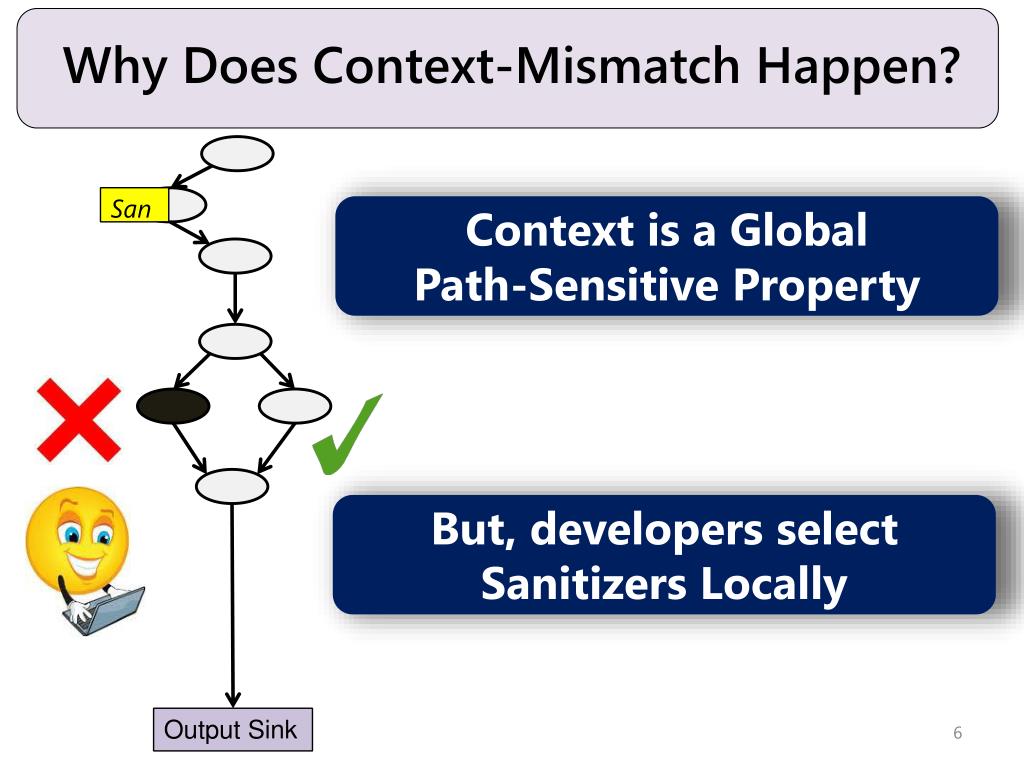 Why Does Context-Mismatch Happen?

San

Context is a Global Path-Sensitive Property

But, developers select Sanitizers Locally

Output Sink

6